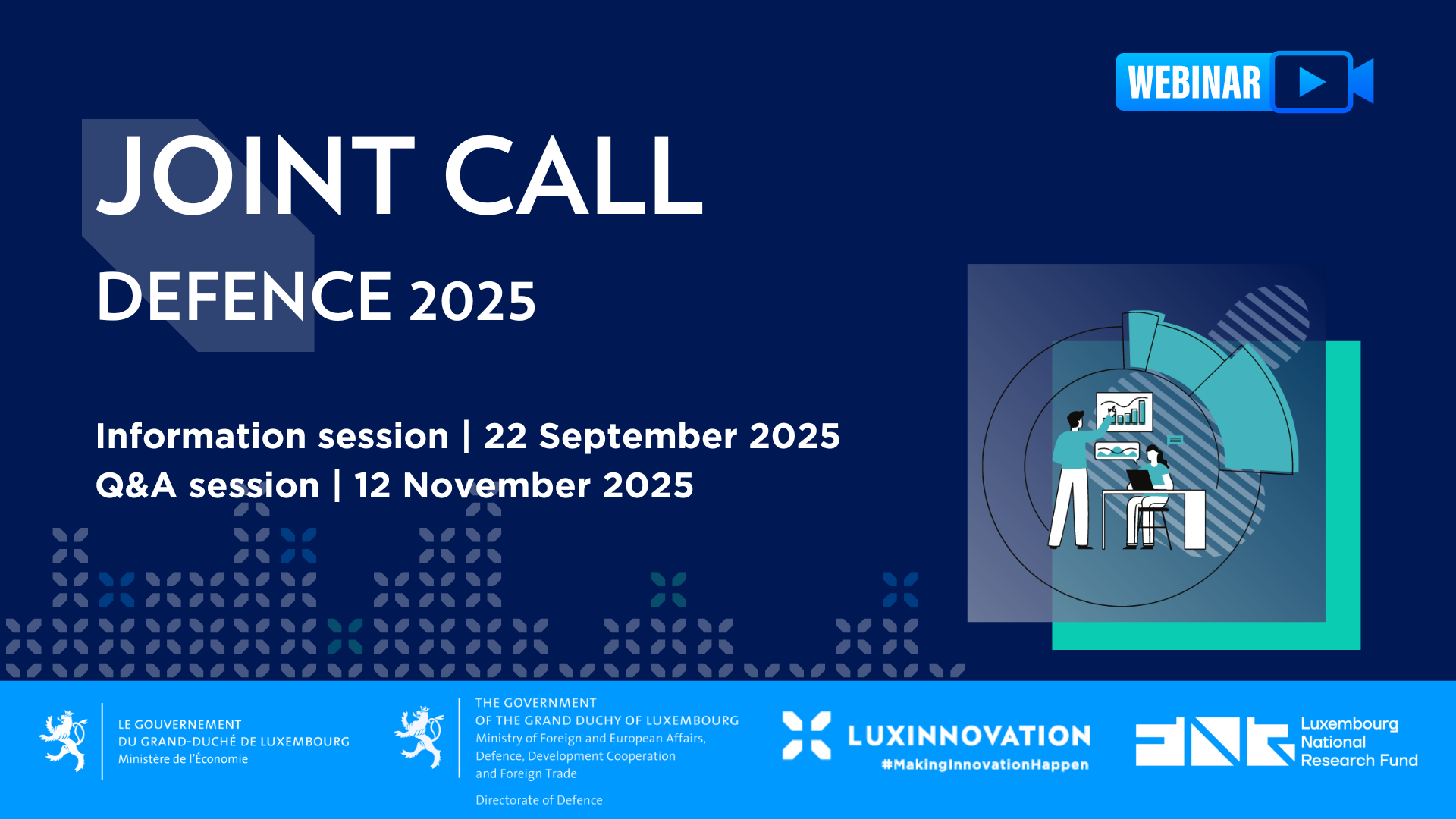 WEBINAR

JOINT CALL
DEFENCE 2025

Information session | 22 September 2025
Q&A session | 12 November 2025

LE GOUVERNEMENT
DU GRAND-DUCHÉ DE LUXEMBOURG
Ministère de l'Économie

THE GOVERNMENT
OF THE GRAND DUCHY OF LUXEMBOURG
Ministry of Foreign and European Affairs, Defence, Development Cooperation and Foreign Trade

Directorate of Defence

LUXINNOVATION
#MakingInnovationHappen

FNR
Luxembourg National Research Fund